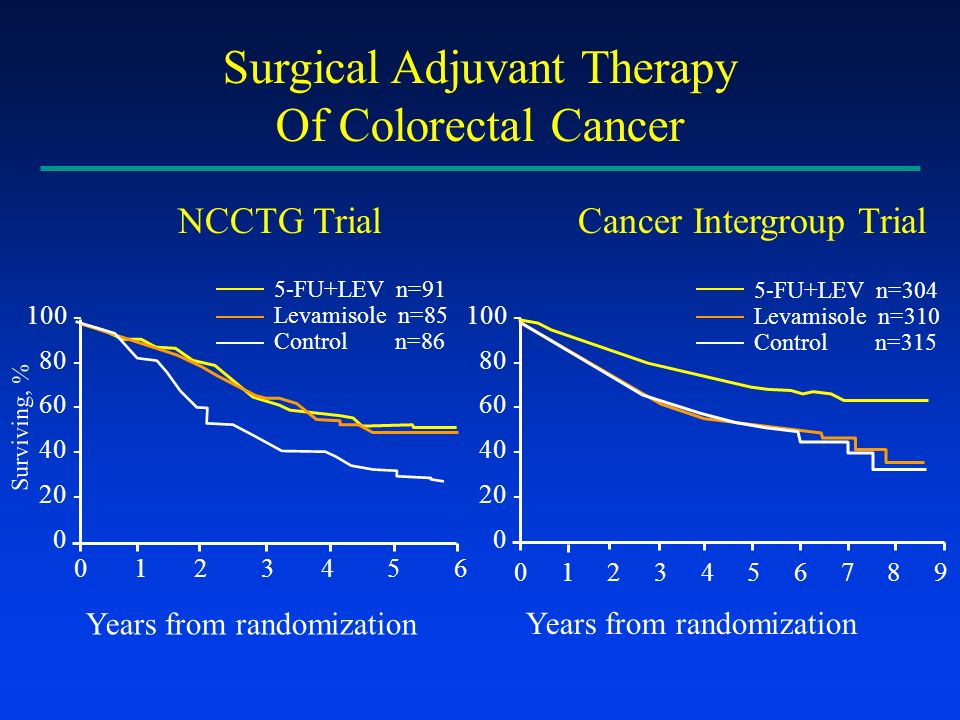 Surgical Adjuvant Therapy
Of Colorectal Cancer

NCCTG Trial

5-FU+LEV n=91
Levamisole n=85
Control n=86

Surviving, %

100
80
60
40
20
0

0 1 2 3 4 5 6

Years from randomization

Cancer Intergroup Trial

5-FU+LEV n=304
Levamisole n=310
Control n=315

100
80
60
40
20
0

0 1 2 3 4 5 6 7 8 9

Years from randomization